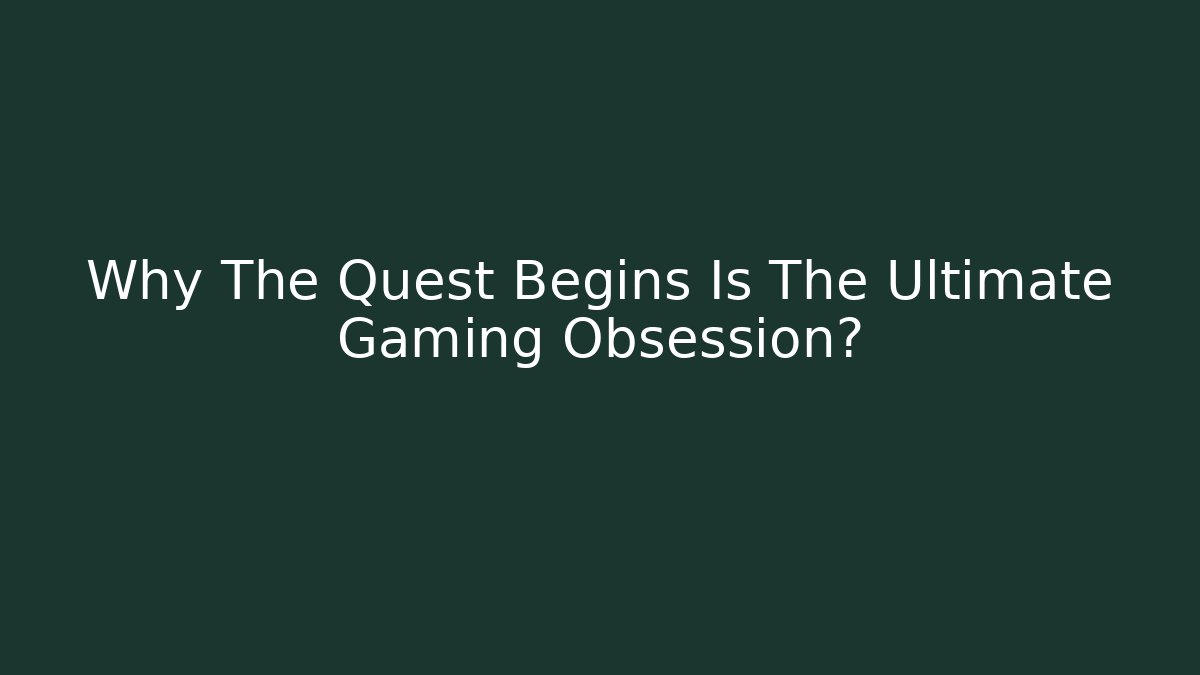 Why The Quest Begins Is The Ultimate Gaming Obsession?